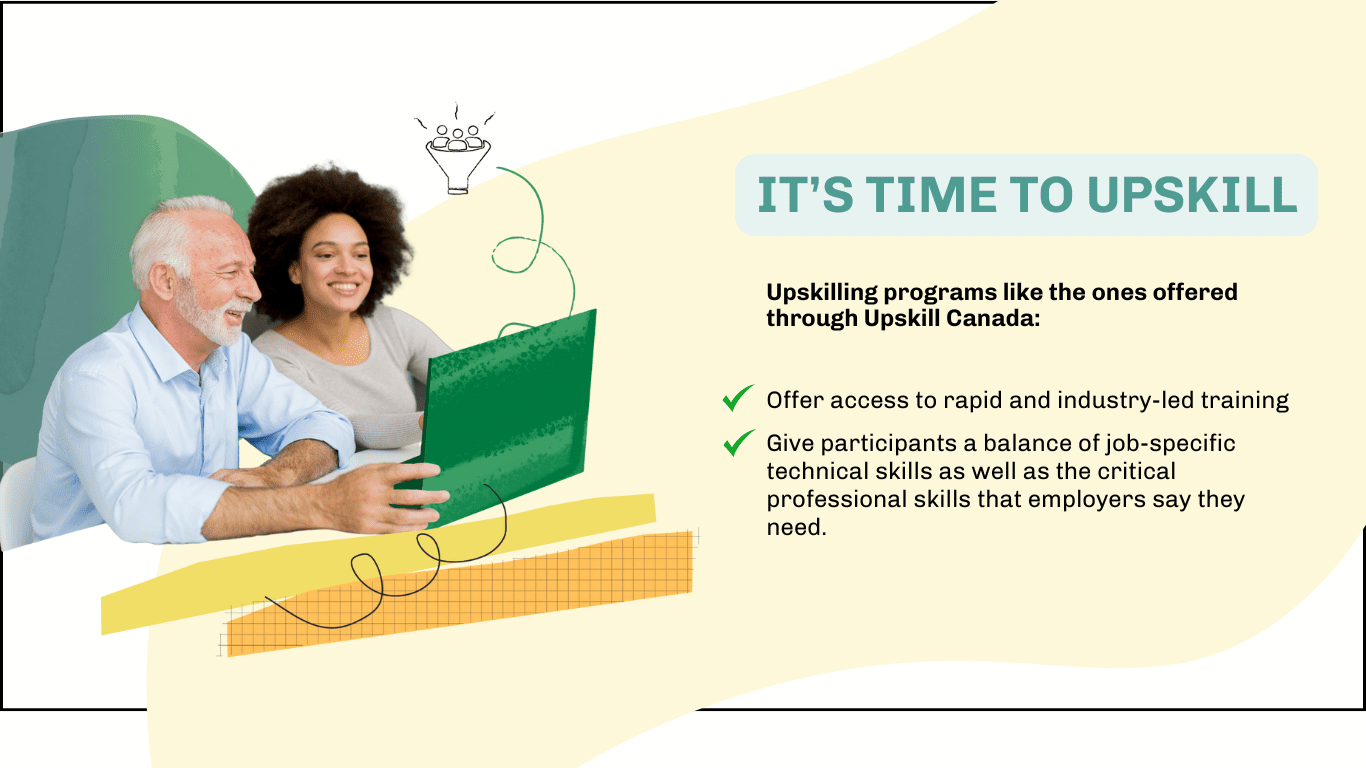 IT'S TIME TO UPSKILL

Upskilling programs like the ones offered through Upskill Canada:

Offer access to rapid and industry-led training

Give participants a balance of job-specific technical skills as well as the critical professional skills that employers say they need.